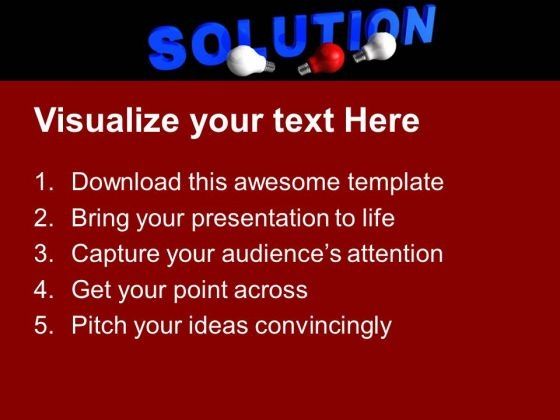 SOLUTION

Visualize your text Here

1. Download this awesome template
2. Bring your presentation to life
3. Capture your audience's attention
4. Get your point across
5. Pitch your ideas convincingly